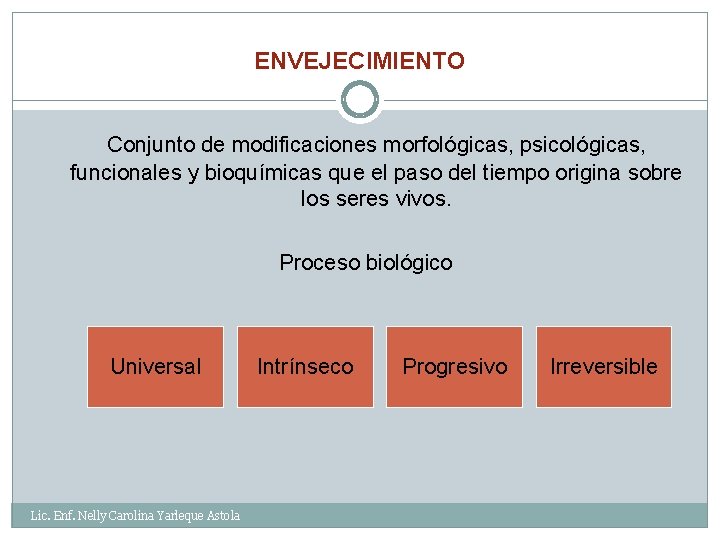 ENVEJECIMIENTO

Conjunto de modificaciones morfológicas, psicológicas, funcionales y bioquímicas que el paso del tiempo origina sobre los seres vivos.

Proceso biológico

Universal

Intrínseco

Progresivo

Irreversible

Lic. Enf. Nelly Carolina Yarleque Astola